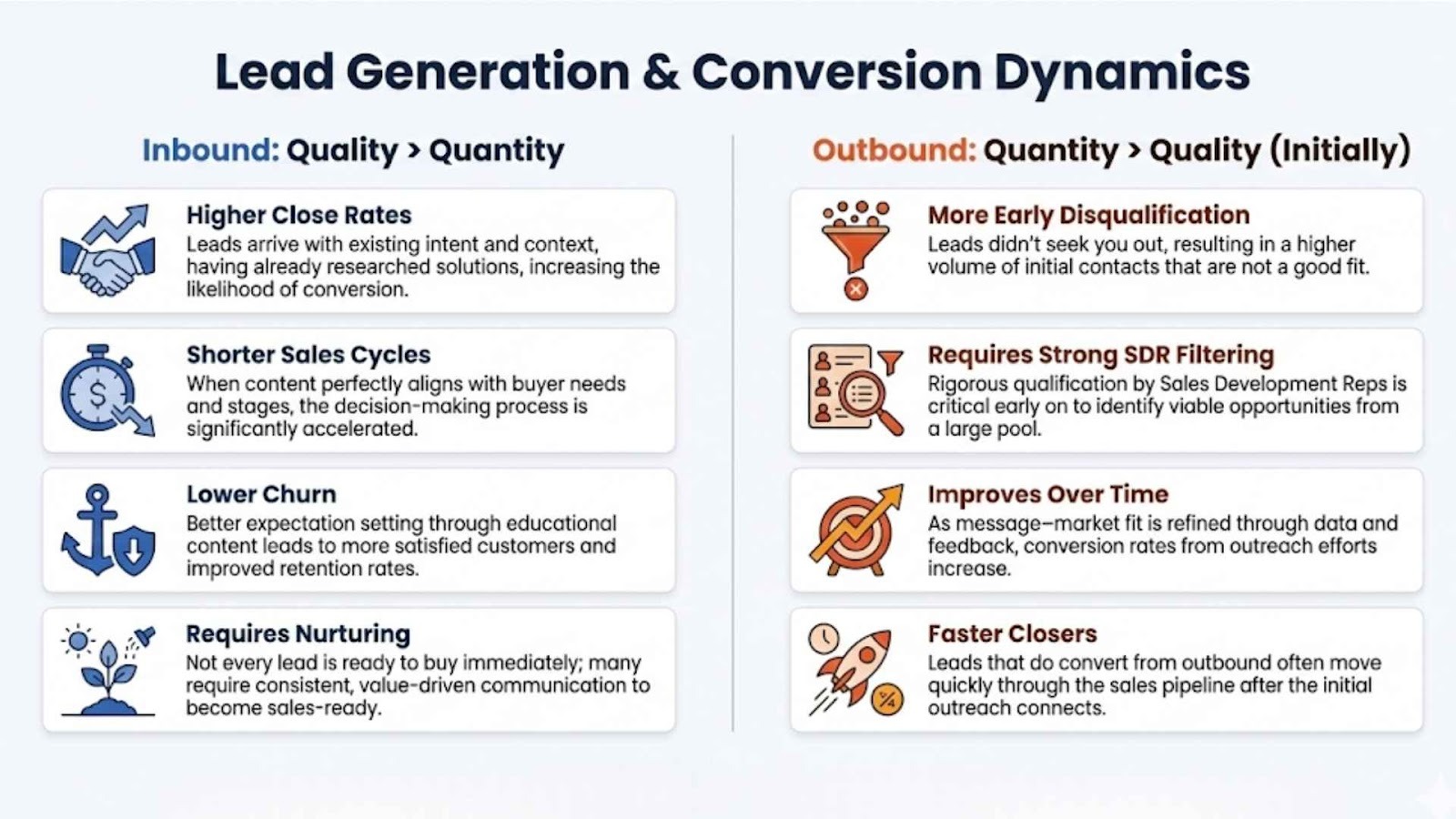 Lead Generation & Conversion Dynamics

Inbound: Quality > Quantity

Higher Close Rates
Leads arrive with existing intent and context, having already researched solutions, increasing the likelihood of conversion.

Shorter Sales Cycles
When content perfectly aligns with buyer needs and stages, the decision-making process is significantly accelerated.

Lower Churn
Better expectation setting through educational content leads to more satisfied customers and improved retention rates.

Requires Nurturing
Not every lead is ready to buy immediately; many require consistent, value-driven communication to become sales-ready.

Outbound: Quantity > Quality (Initially)

More Early Disqualification
Leads didn't seek you out, resulting in a higher volume of initial contacts that are not a good fit.

Requires Strong SDR Filtering
Rigorous qualification by Sales Development Reps is critical early on to identify viable opportunities from a large pool.

Improves Over Time
As message–market fit is refined through data and feedback, conversion rates from outreach efforts increase.

Faster Closers
Leads that do convert from outbound often move quickly through the sales pipeline after the initial outreach connects.